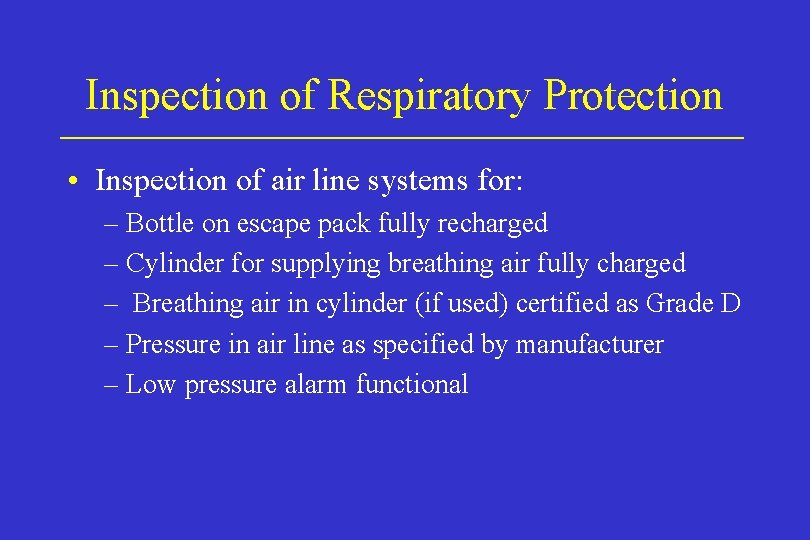 Inspection of Respiratory Protection

• Inspection of air line systems for:
– Bottle on escape pack fully recharged
– Cylinder for supplying breathing air fully charged
– Breathing air in cylinder (if used) certified as Grade D
– Pressure in air line as specified by manufacturer
– Low pressure alarm functional